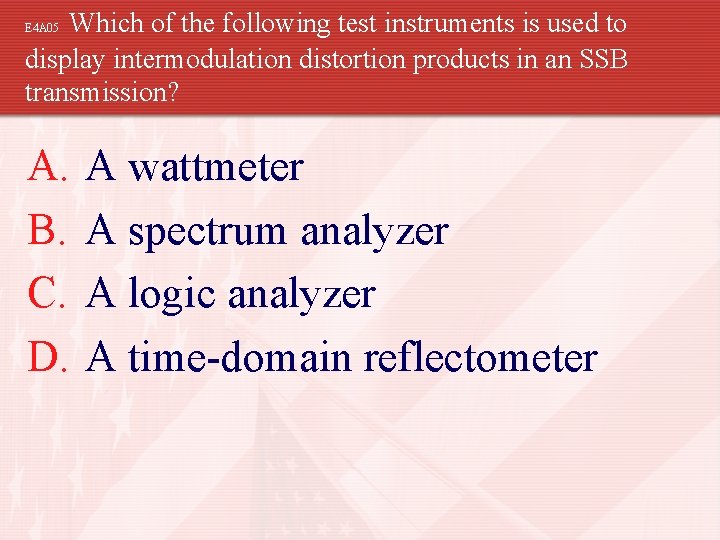 E4A05 Which of the following test instruments is used to display intermodulation distortion products in an SSB transmission?

A. A wattmeter
B. A spectrum analyzer
C. A logic analyzer
D. A time-domain reflectometer